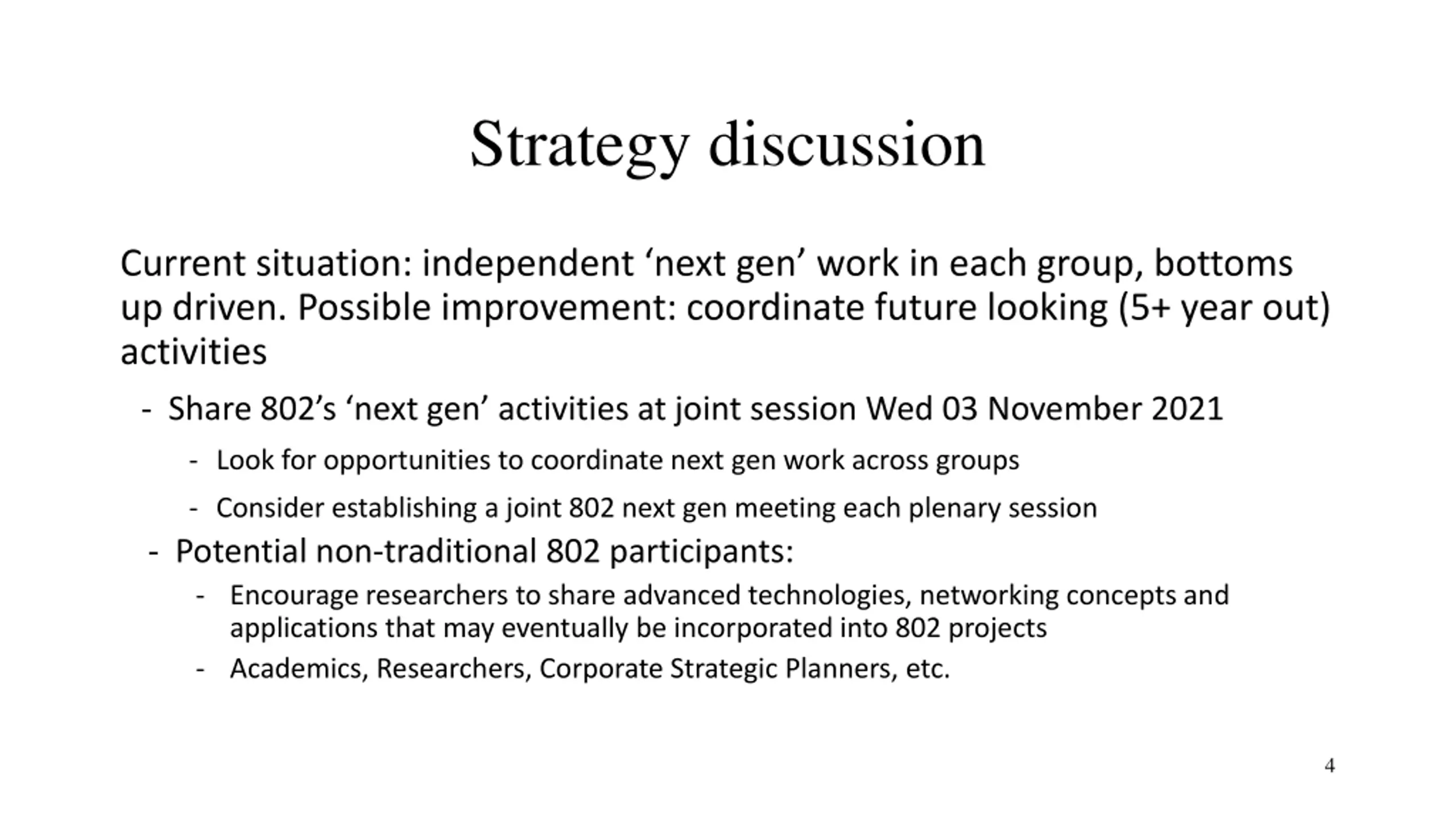 Strategy discussion

Current situation: independent ‘next gen’ work in each group, bottoms up driven. Possible improvement: coordinate future looking (5+ year out) activities

- Share 802’s ‘next gen’ activities at joint session Wed 03 November 2021
  - Look for opportunities to coordinate next gen work across groups
  - Consider establishing a joint 802 next gen meeting each plenary session
- Potential non-traditional 802 participants:
  - Encourage researchers to share advanced technologies, networking concepts and applications that may eventually be incorporated into 802 projects
  - Academics, Researchers, Corporate Strategic Planners, etc.

4